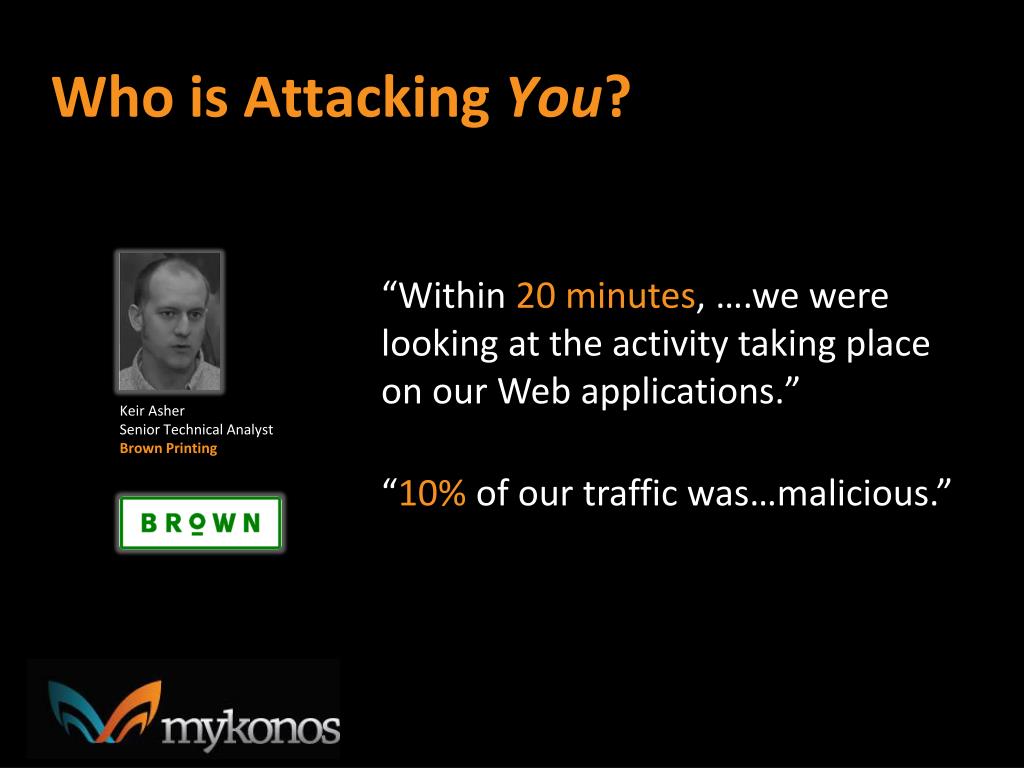 Who is Attacking You?

Keir Asher
Senior Technical Analyst
Brown Printing

BROWN

“Within 20 minutes, ….we were looking at the activity taking place on our Web applications.”

“10% of our traffic was…malicious.”

mykonos